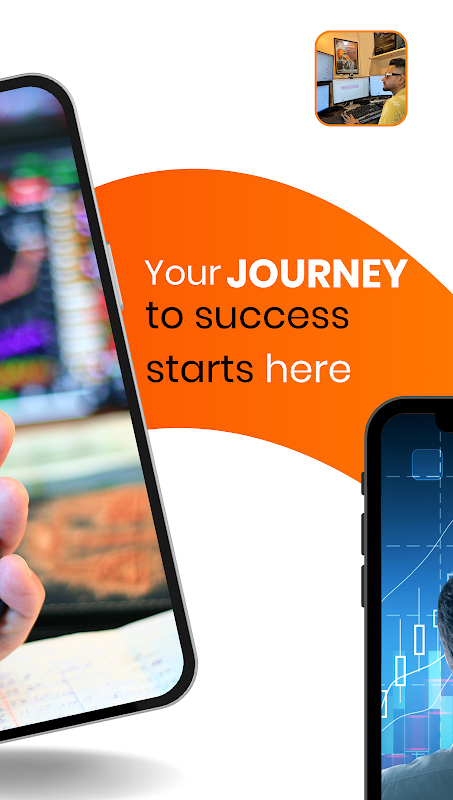 Your JOURNEY to success starts here